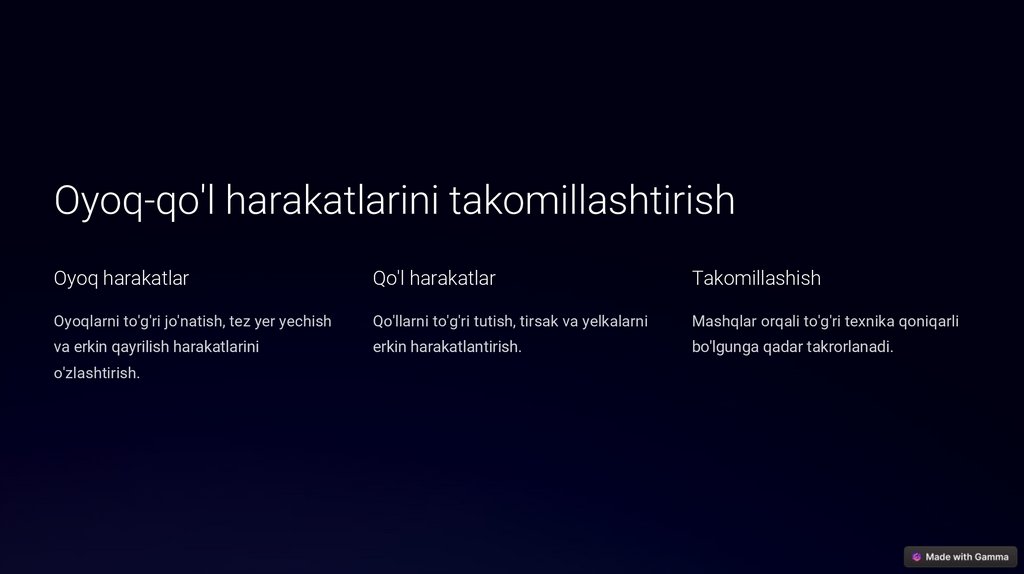 Oyoq-qo'l harakatlarini takomillashtirish

Oyoq harakatlar

Oyoqlarni to'g'ri jo'natish, tez yer yechish va erkin qayrilish harakatlarini o'zlashtirish.

Qo'l harakatlar

Qo'llarni to'g'ri tutish, tirsak va yelkalarni erkin harakatlantirish.

Takomillashish

Mashqlar orqali to'g'ri texnika qoniqarli bo'lgunga qadar takrorlanadi.

Made with Gamma